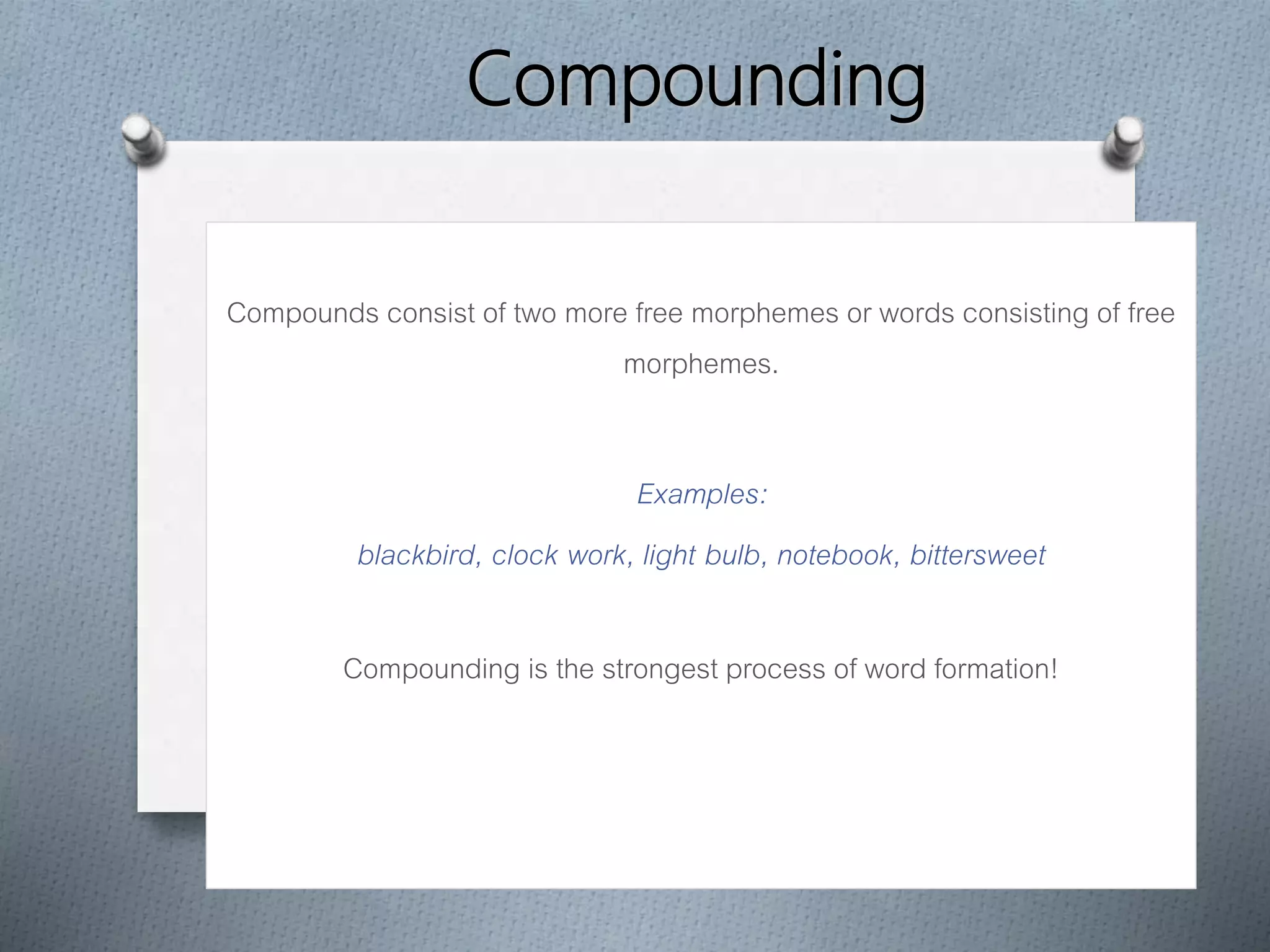 Compounding

Compounds consist of two more free morphemes or words consisting of free morphemes.

Examples:

blackbird, clock work, light bulb, notebook, bittersweet

Compounding is the strongest process of word formation!